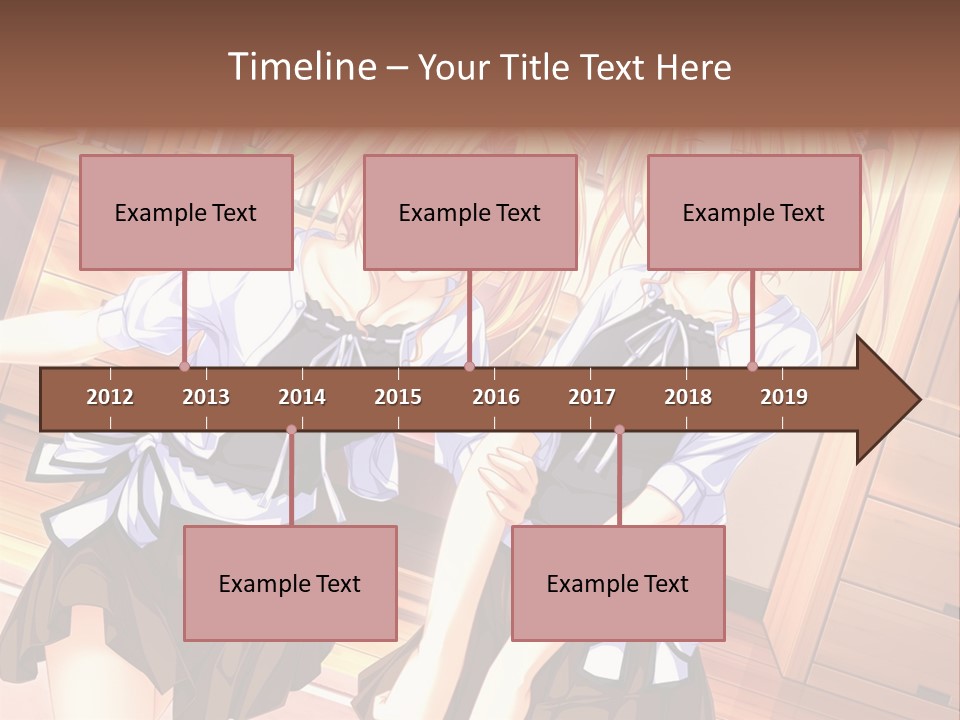 Timeline – Your Title Text Here

Example Text

Example Text

Example Text

2012 2013 2014 2015 2016 2017 2018 2019

Example Text

Example Text